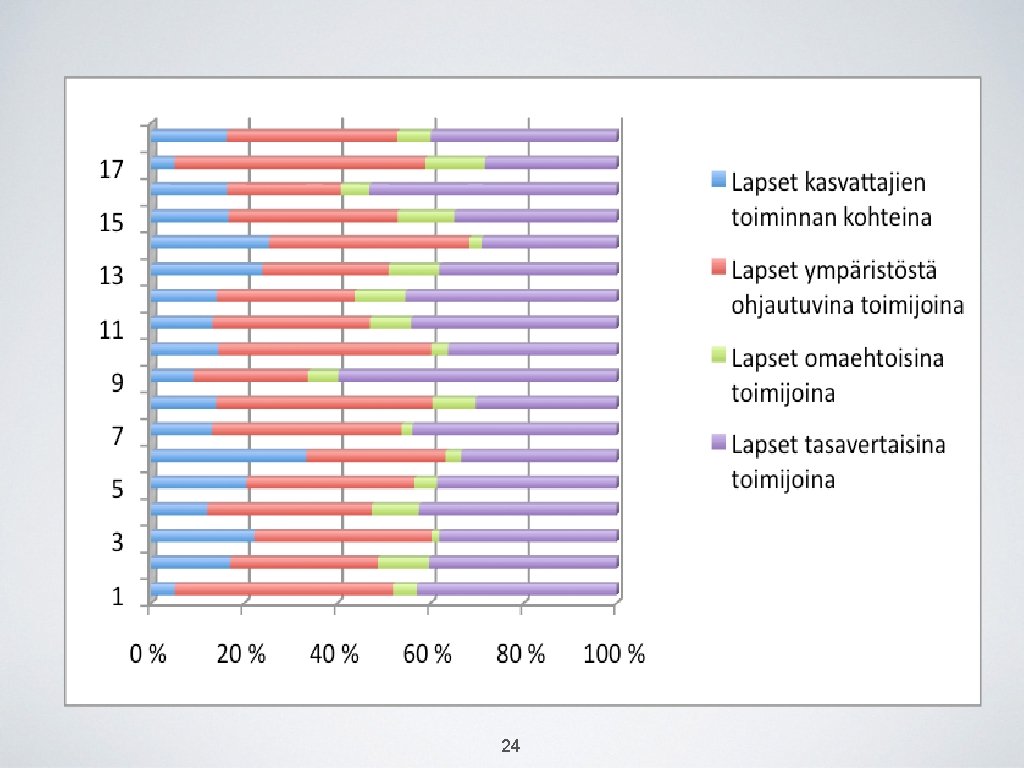 17
15
13
11
9
7
5
3
1

0 % 20 % 40 % 60 % 80 % 100 %

Lapset kasvattajien toiminnan kohteina

Lapset ympäristöstä ohjautuvina toimijoina

Lapset omaehtoisina toimijoina

Lapset tasavertaisina toimijoina

24